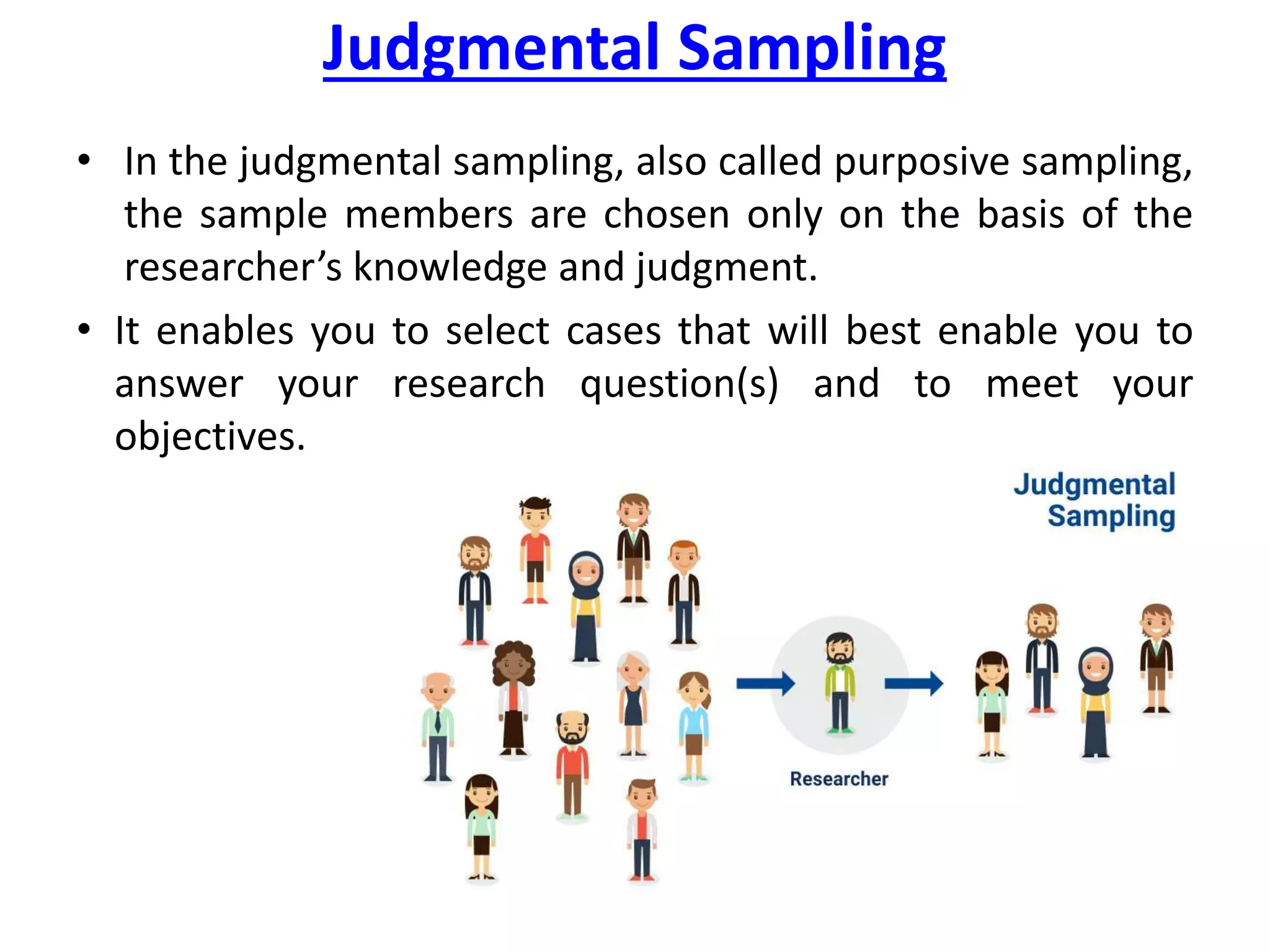 Judgmental Sampling

• In the judgmental sampling, also called purposive sampling, the sample members are chosen only on the basis of the researcher’s knowledge and judgment.

• It enables you to select cases that will best enable you to answer your research question(s) and to meet your objectives.

Judgmental Sampling

Researcher